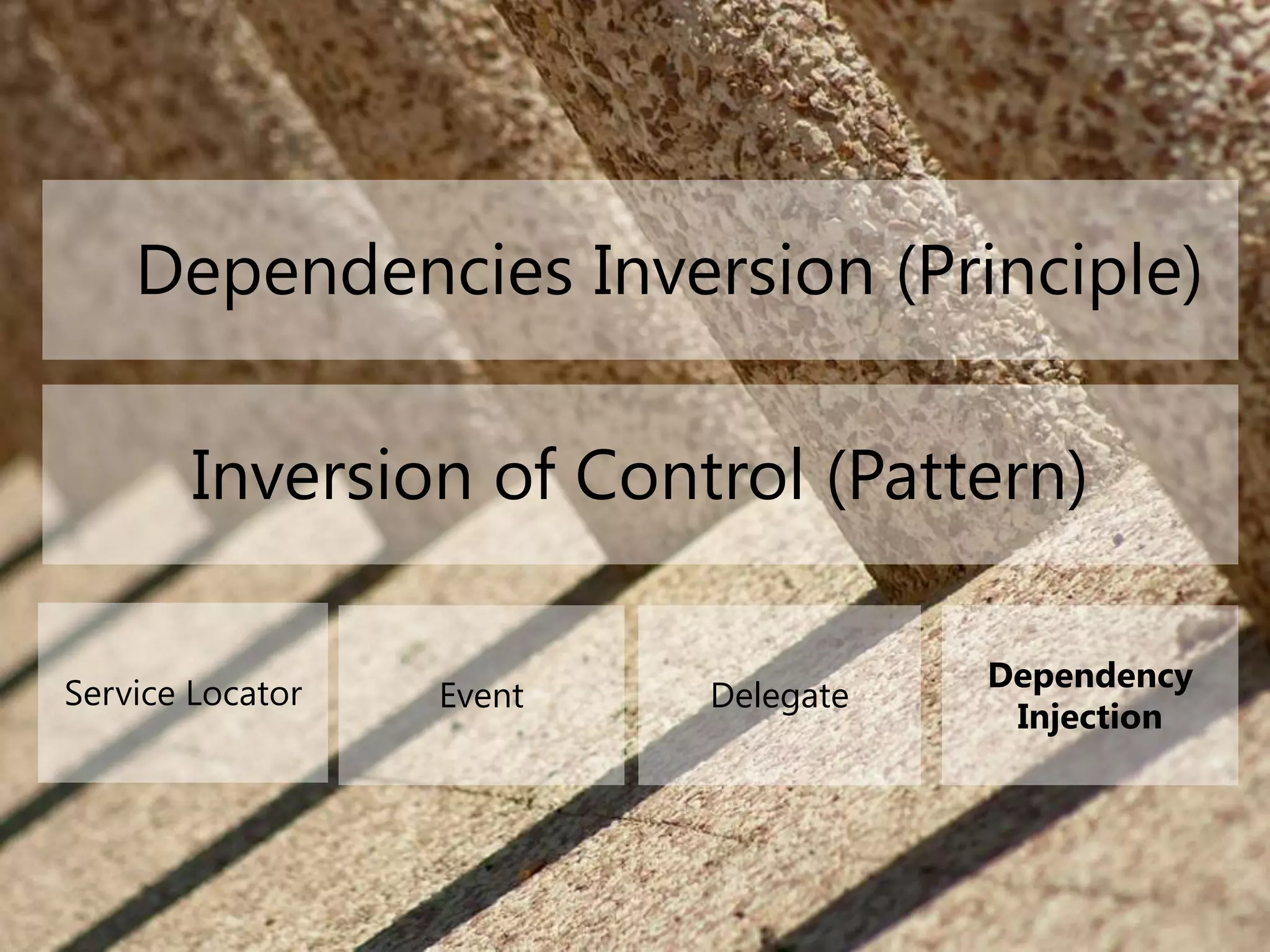 Dependencies Inversion (Principle)

Inversion of Control (Pattern)

Service Locator

Event

Delegate

Dependency Injection